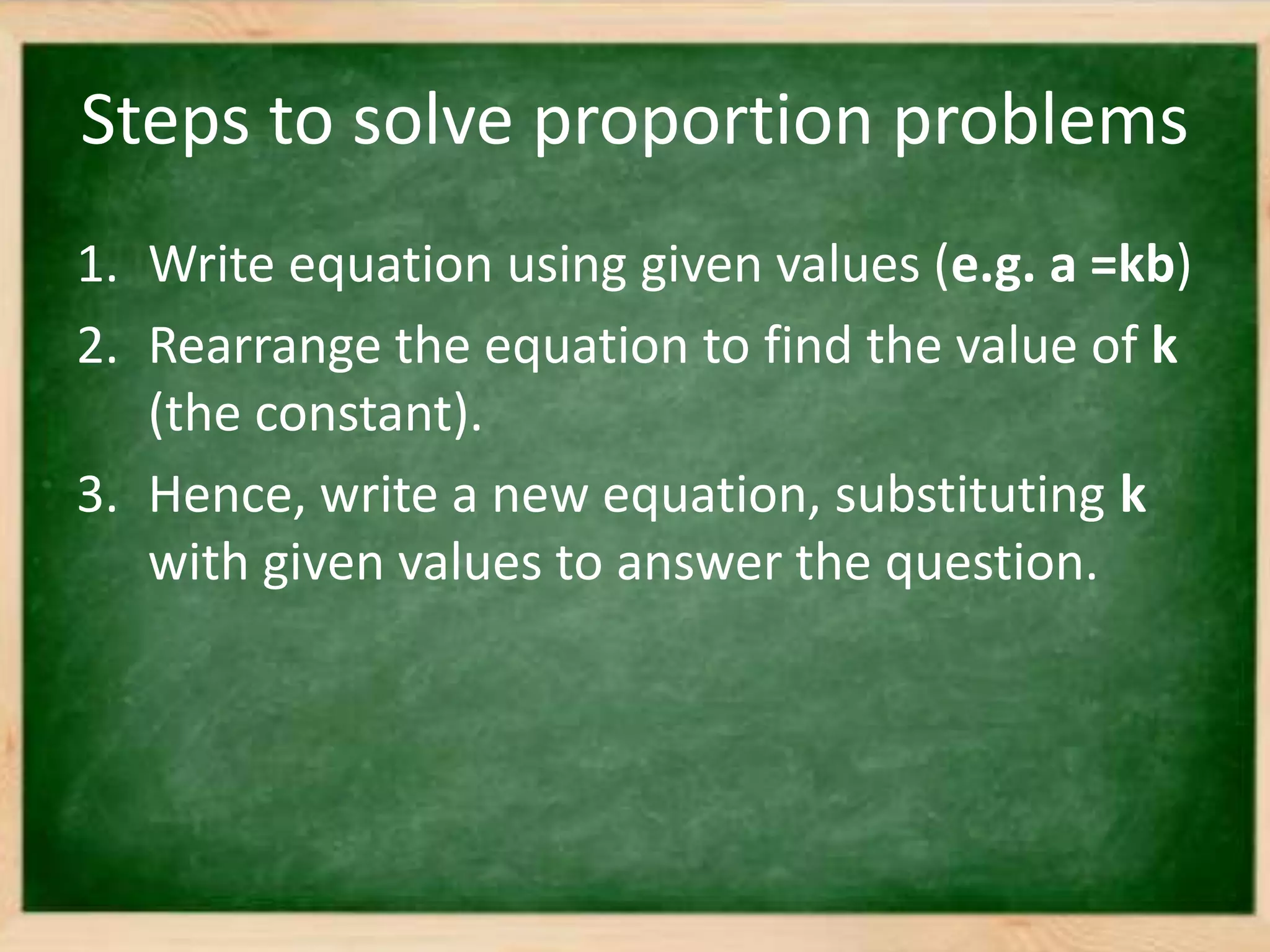 Steps to solve proportion problems

1. Write equation using given values (e.g. a =kb)
2. Rearrange the equation to find the value of k (the constant).
3. Hence, write a new equation, substituting k with given values to answer the question.